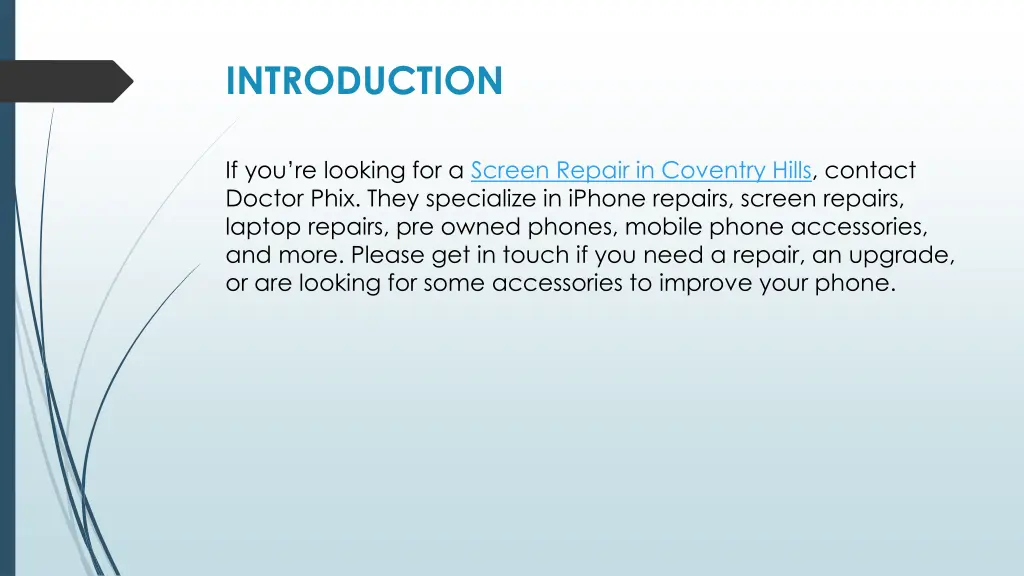 INTRODUCTION

If you’re looking for a Screen Repair in Coventry Hills, contact Doctor Phix. They specialize in iPhone repairs, screen repairs, laptop repairs, pre owned phones, mobile phone accessories, and more. Please get in touch if you need a repair, an upgrade, or are looking for some accessories to improve your phone.